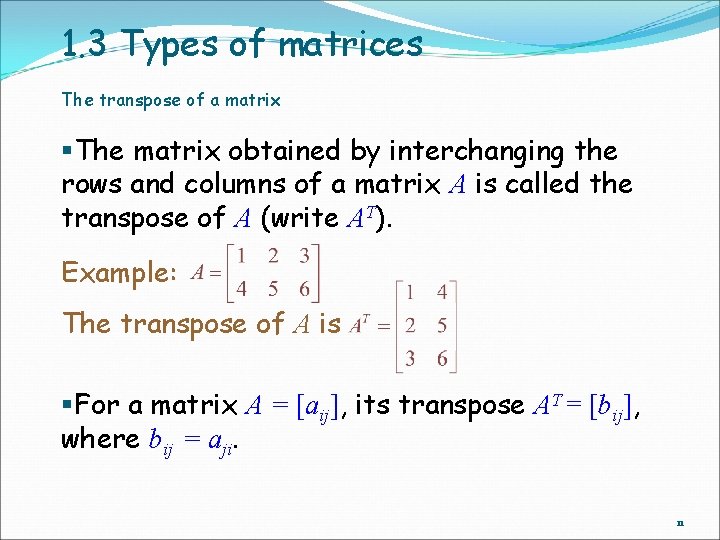 1.3 Types of matrices

The transpose of a matrix

▪The matrix obtained by interchanging the rows and columns of a matrix $A$ is called the transpose of $A$ (write $A^T$).

Example: $A = \begin{bmatrix} 1 & 2 & 3 \\ 4 & 5 & 6 \end{bmatrix}$

The transpose of $A$ is $A^T = \begin{bmatrix} 1 & 4 \\ 2 & 5 \\ 3 & 6 \end{bmatrix}$

▪For a matrix $A = [a_{ij}]$, its transpose $A^T = [b_{ij}]$, where $b_{ij} = a_{ji}$.

11